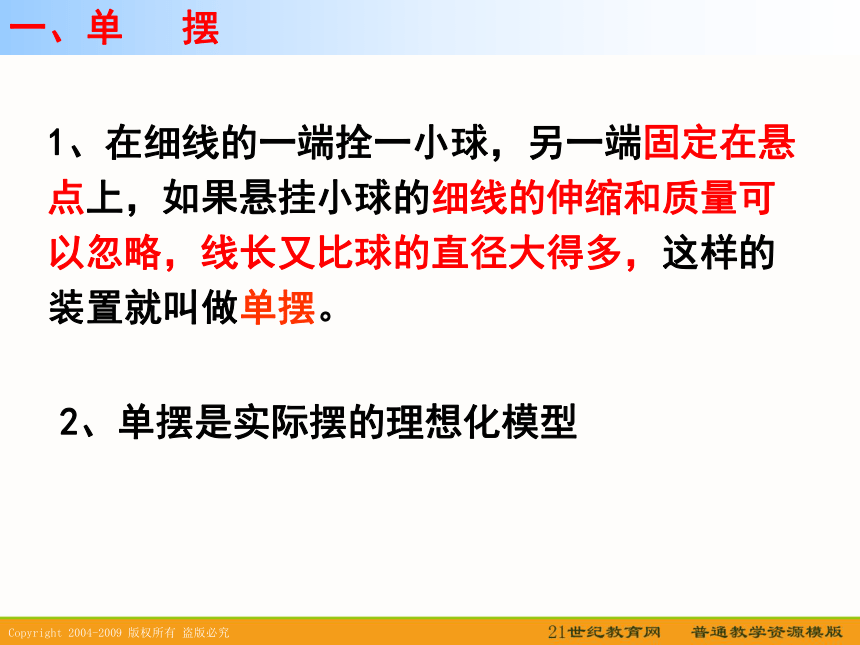 一、单　摆

1、在细线的一端拴一小球，另一端固定在悬点上，如果悬挂小球的细线的伸缩和质量可以忽略，线长又比球的直径大得多，这样的装置就叫做单摆。

2、单摆是实际摆的理想化模型

Copyright 2004-2009 版权所有 盗版必究

21世纪教育网　普通教学资源模版